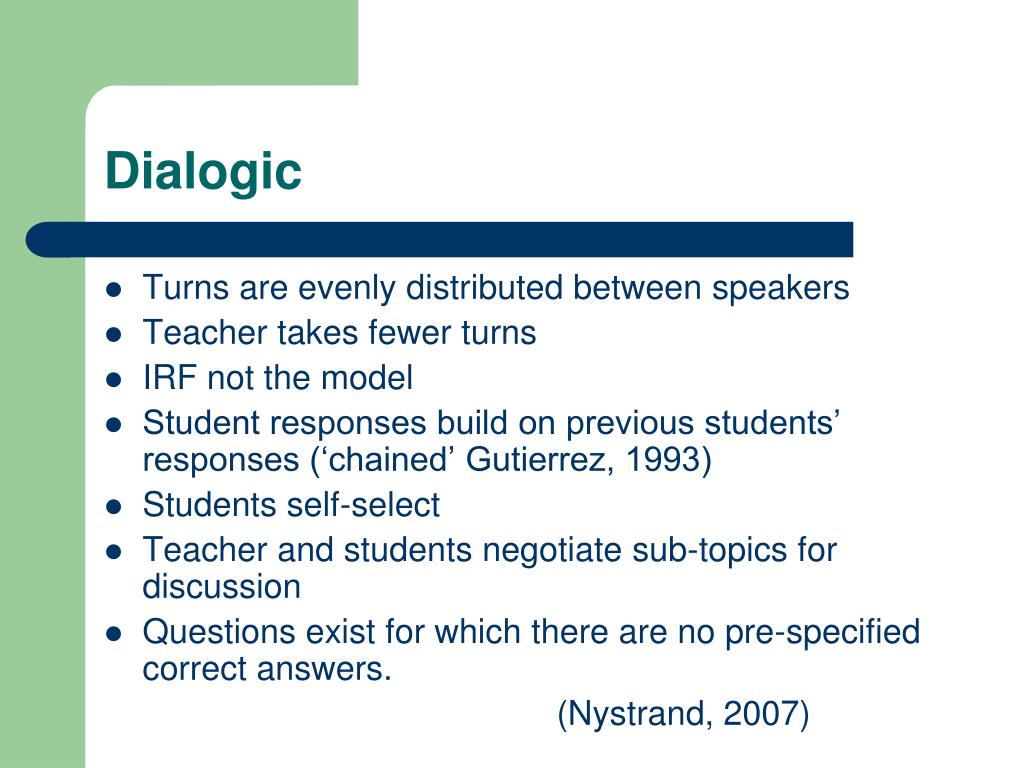 Dialogic

- Turns are evenly distributed between speakers
- Teacher takes fewer turns
- IRF not the model
- Student responses build on previous students’ responses (‘chained’ Gutierrez, 1993)
- Students self-select
- Teacher and students negotiate sub-topics for discussion
- Questions exist for which there are no pre-specified correct answers.

(Nystrand, 2007)